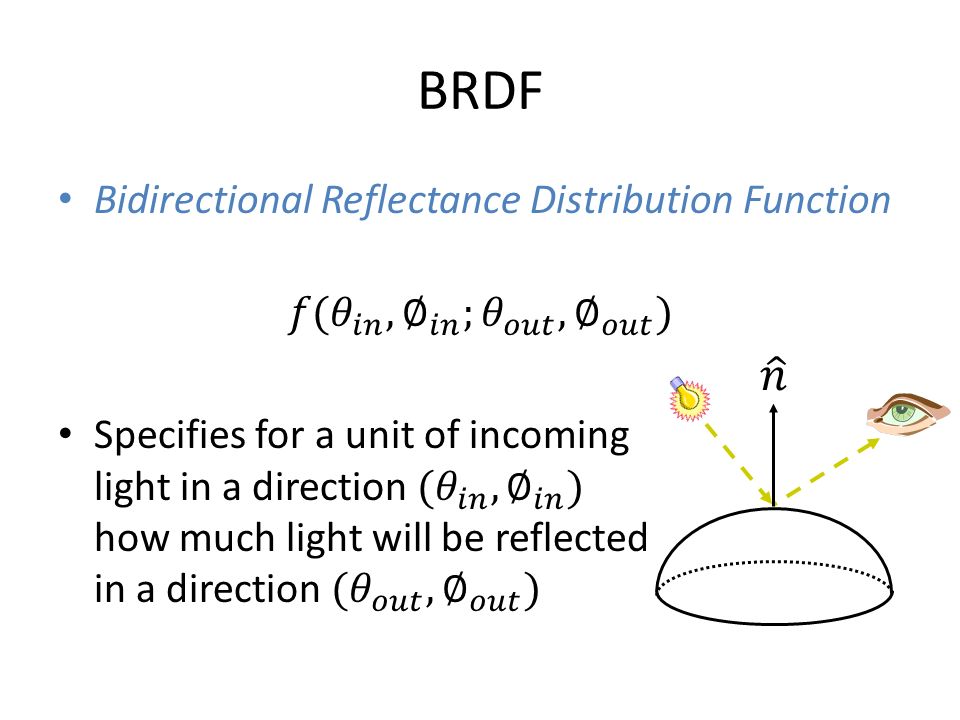 BRDF

• Bidirectional Reflectance Distribution Function

$f(\theta_{in}, \emptyset_{in}; \theta_{out}, \emptyset_{out})$

$\hat{n}$

• Specifies for a unit of incoming light in a direction $(\theta_{in}, \emptyset_{in})$ how much light will be reflected in a direction $(\theta_{out}, \emptyset_{out})$